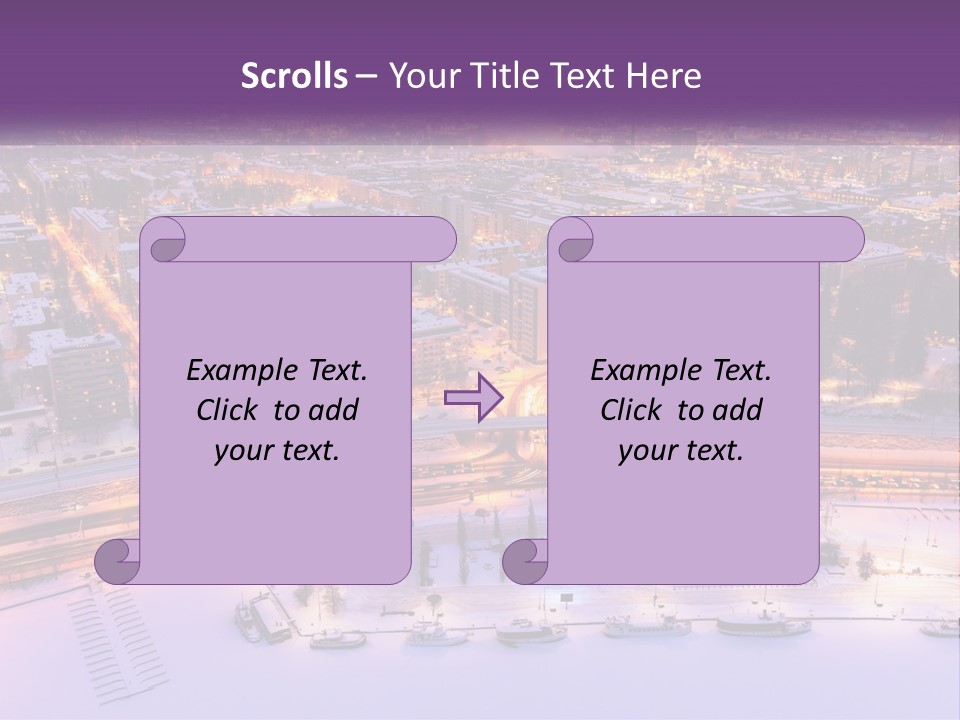 Scrolls – Your Title Text Here

Example Text. Click to add your text.

Example Text. Click to add your text.